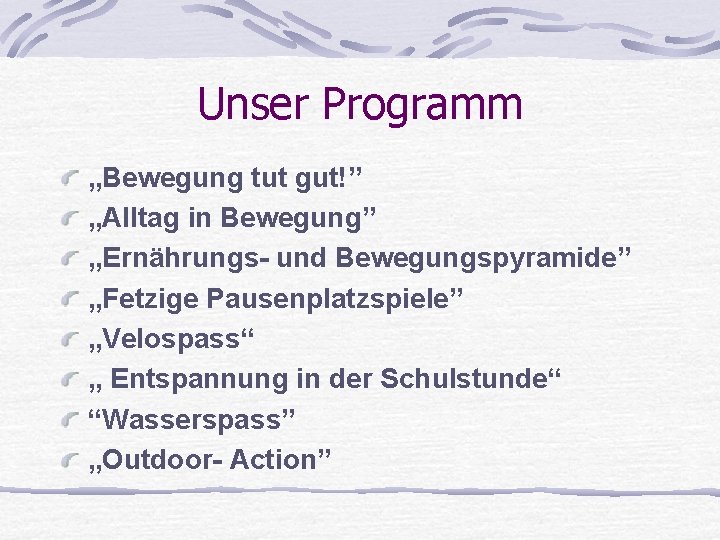 Unser Programm

„Bewegung tut gut!”
„Alltag in Bewegung”
„Ernährungs- und Bewegungspyramide”
„Fetzige Pausenplatzspiele”
„Velospass“
„ Entspannung in der Schulstunde“
“Wasserspass”
„Outdoor- Action”